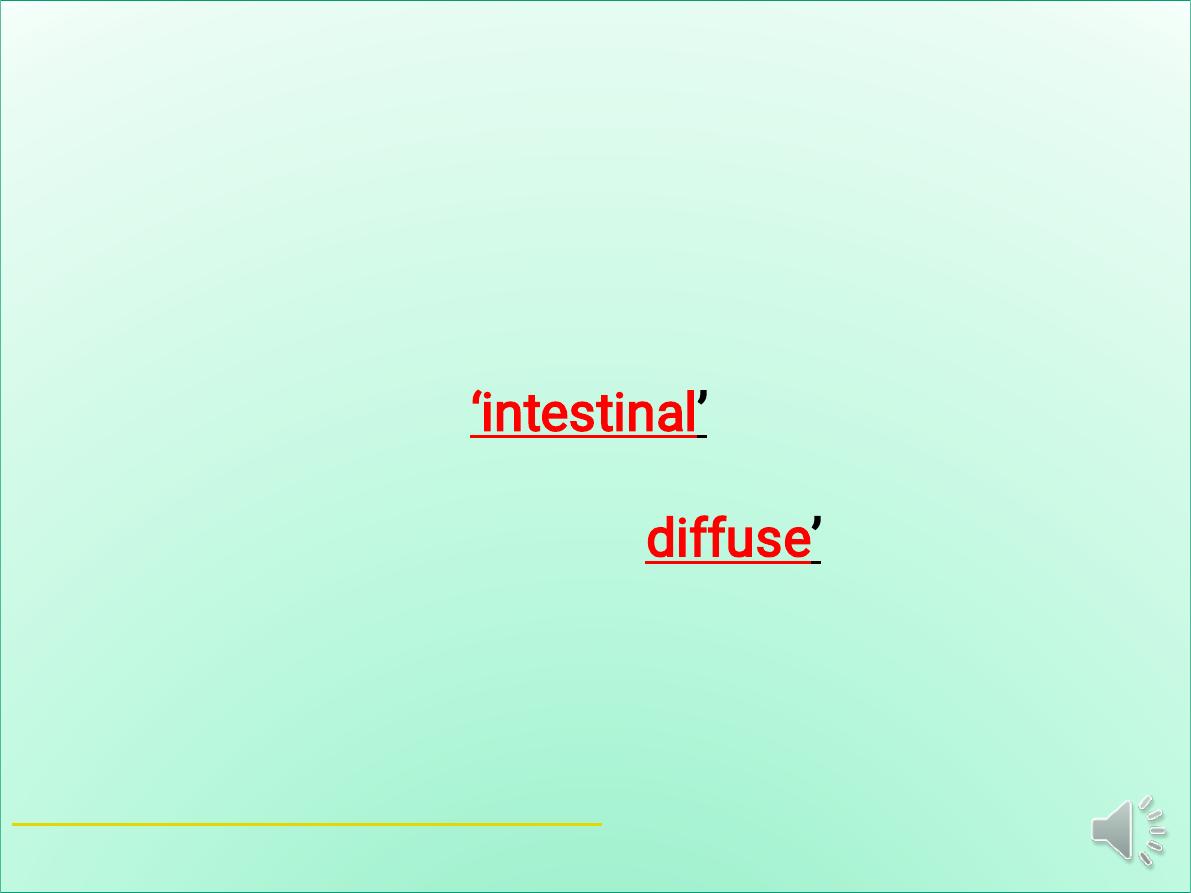 ‘intestinal’

diffuse’